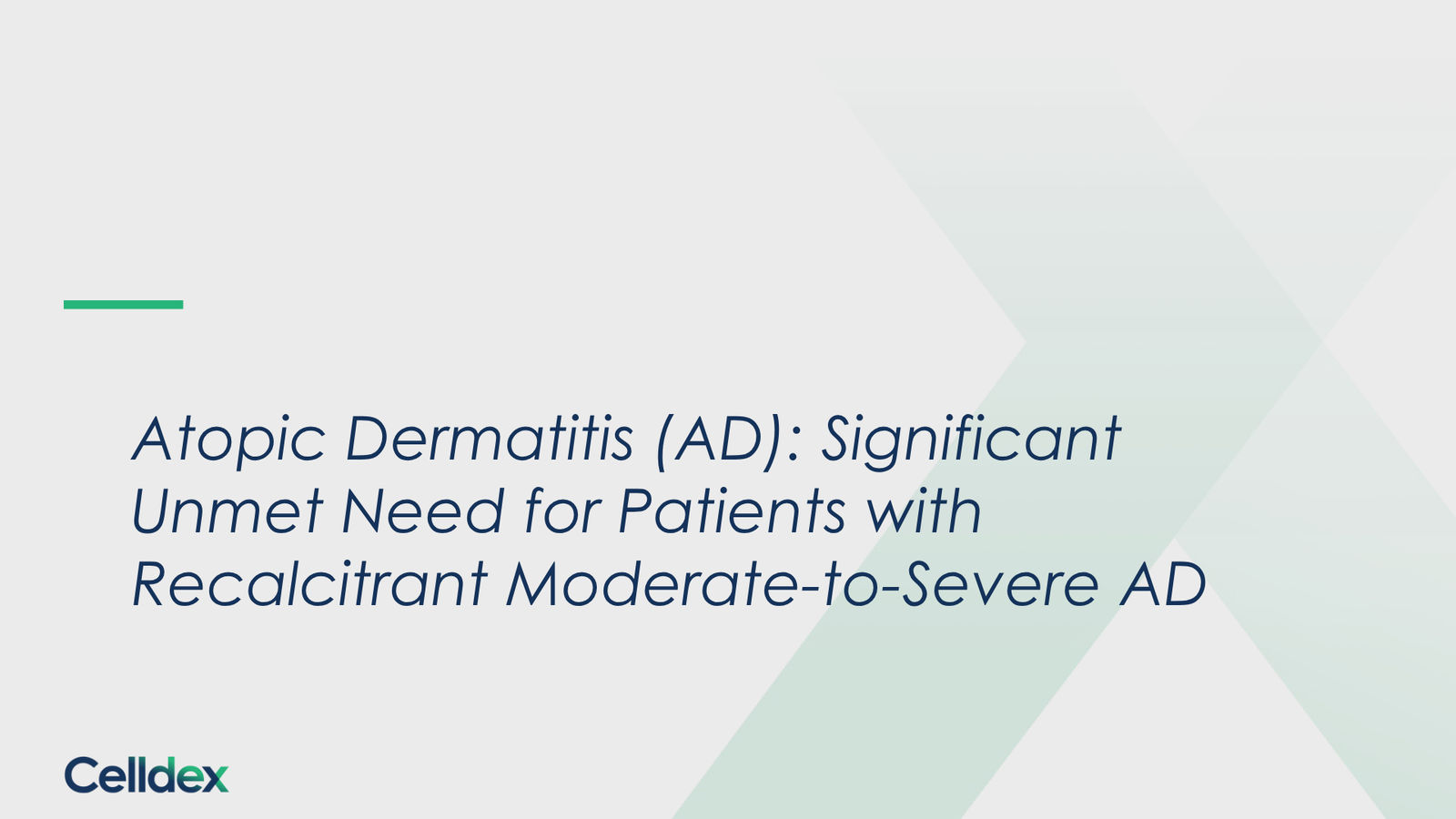 Atopic Dermatitis (AD): Significant Unmet Need for Patients with Recalcitrant Moderate-to-Severe AD

Celldex